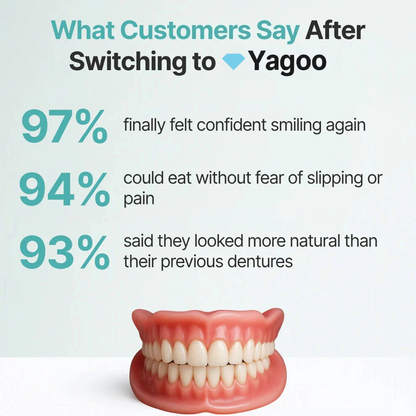 What Customers Say After Switching to Yagoo

97% finally felt confident smiling again

94% could eat without fear of slipping or pain

93% said they looked more natural than their previous dentures